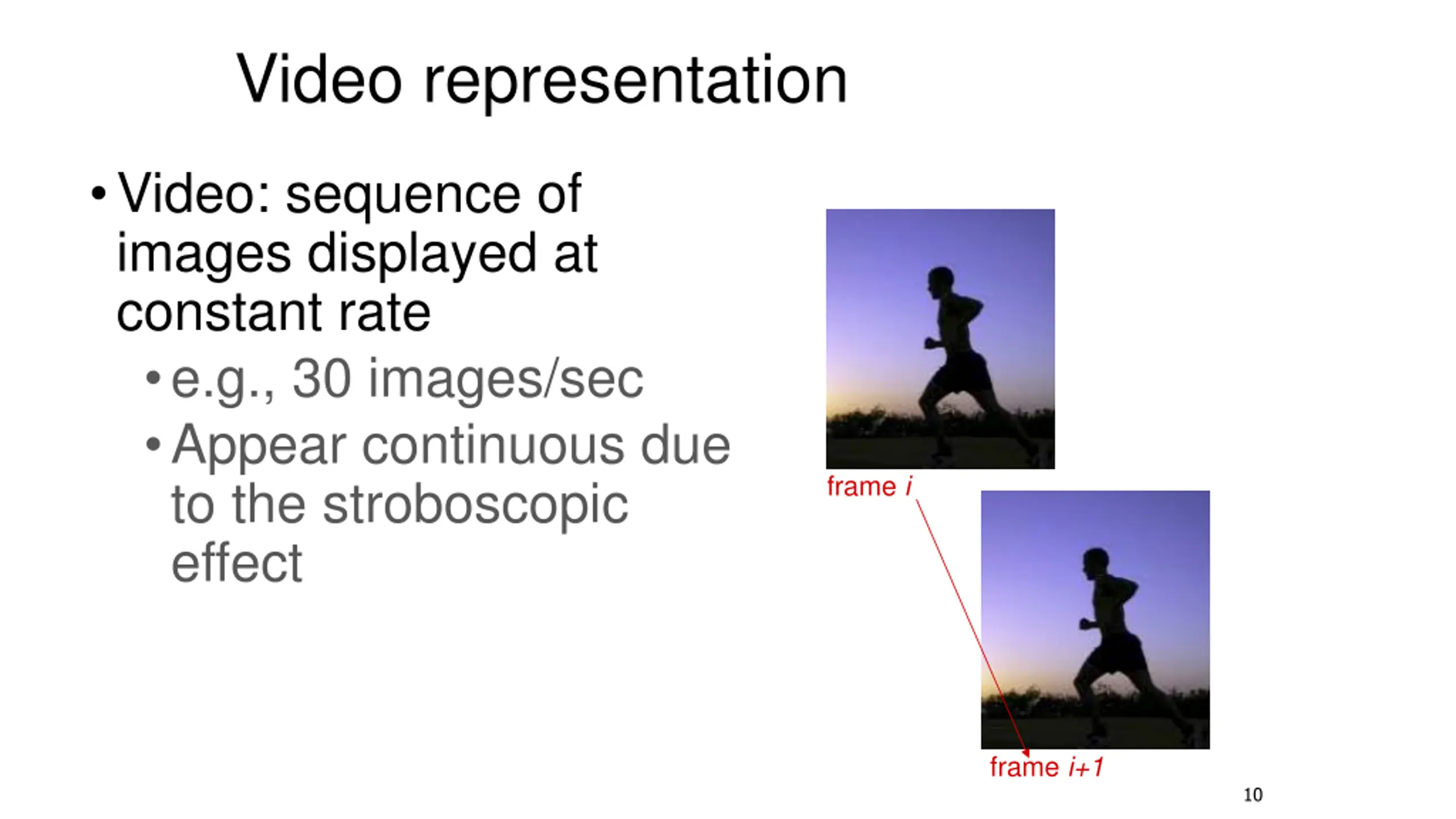 Video representation

• Video: sequence of images displayed at constant rate
 • e.g., 30 images/sec
 • Appear continuous due to the stroboscopic effect

frame $i$

frame $i+1$

10